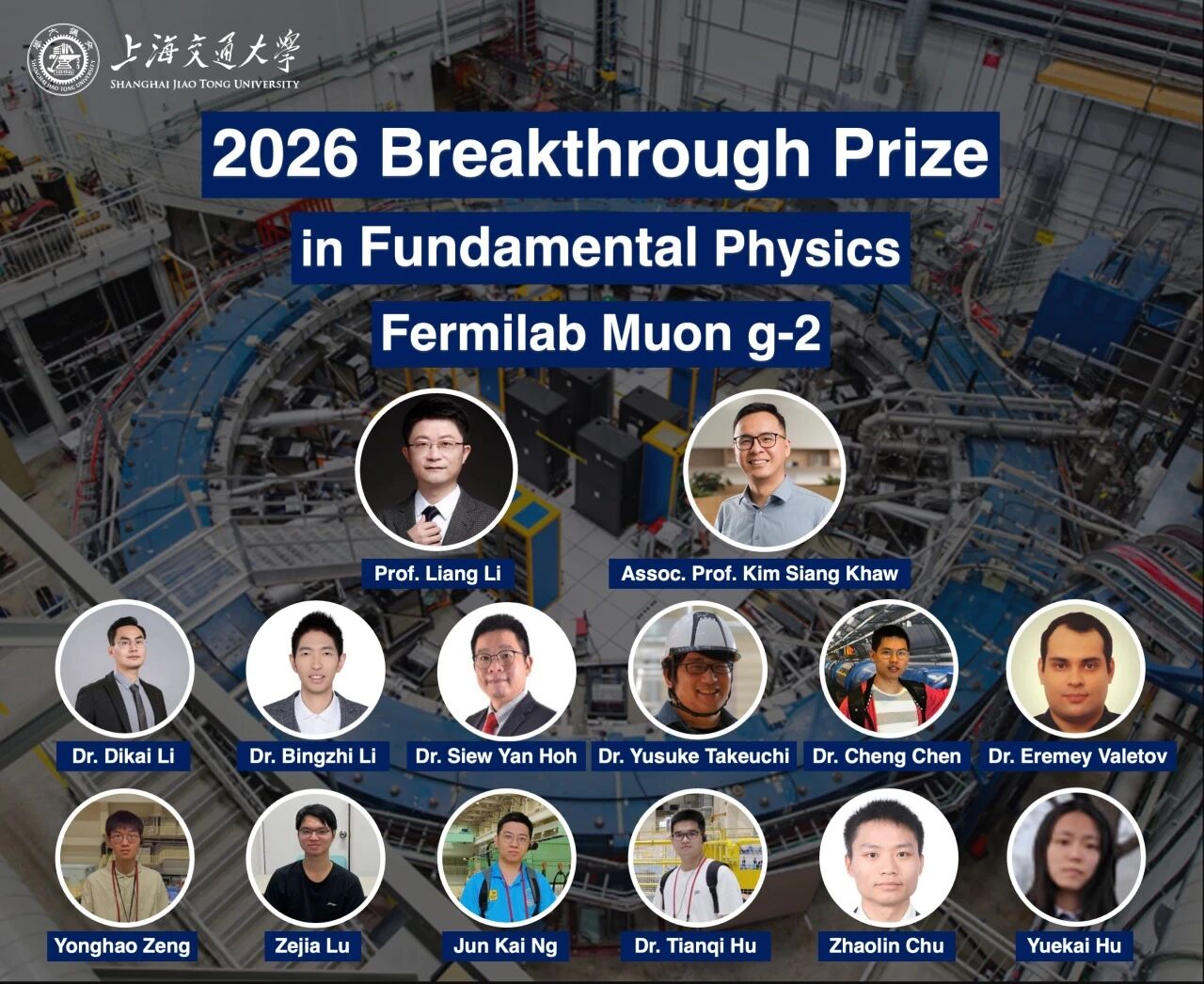 上海交通大學
SHANGHAI JIAO TONG UNIVERSITY

2026 Breakthrough Prize
in Fundamental Physics
Fermilab Muon g-2

Prof. Liang Li
Assoc. Prof. Kim Siang Khaw

Dr. Dikai Li
Dr. Bingzhi Li
Dr. Siew Yan Hoh
Dr. Yusuke Takeuchi
Dr. Cheng Chen
Dr. Eremey Valetov

Yonghao Zeng
Zejia Lu
Jun Kai Ng
Dr. Tianqi Hu
Zhaolin Chu
Yuekai Hu